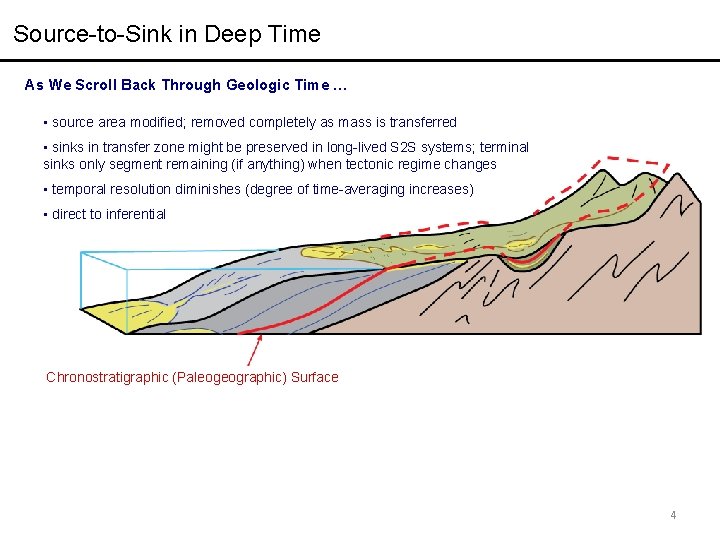 Source-to-Sink in Deep Time

As We Scroll Back Through Geologic Time …

▪ source area modified; removed completely as mass is transferred

▪ sinks in transfer zone might be preserved in long-lived S2S systems; terminal sinks only segment remaining (if anything) when tectonic regime changes

▪ temporal resolution diminishes (degree of time-averaging increases)

▪ direct to inferential

Chronostratigraphic (Paleogeographic) Surface

4